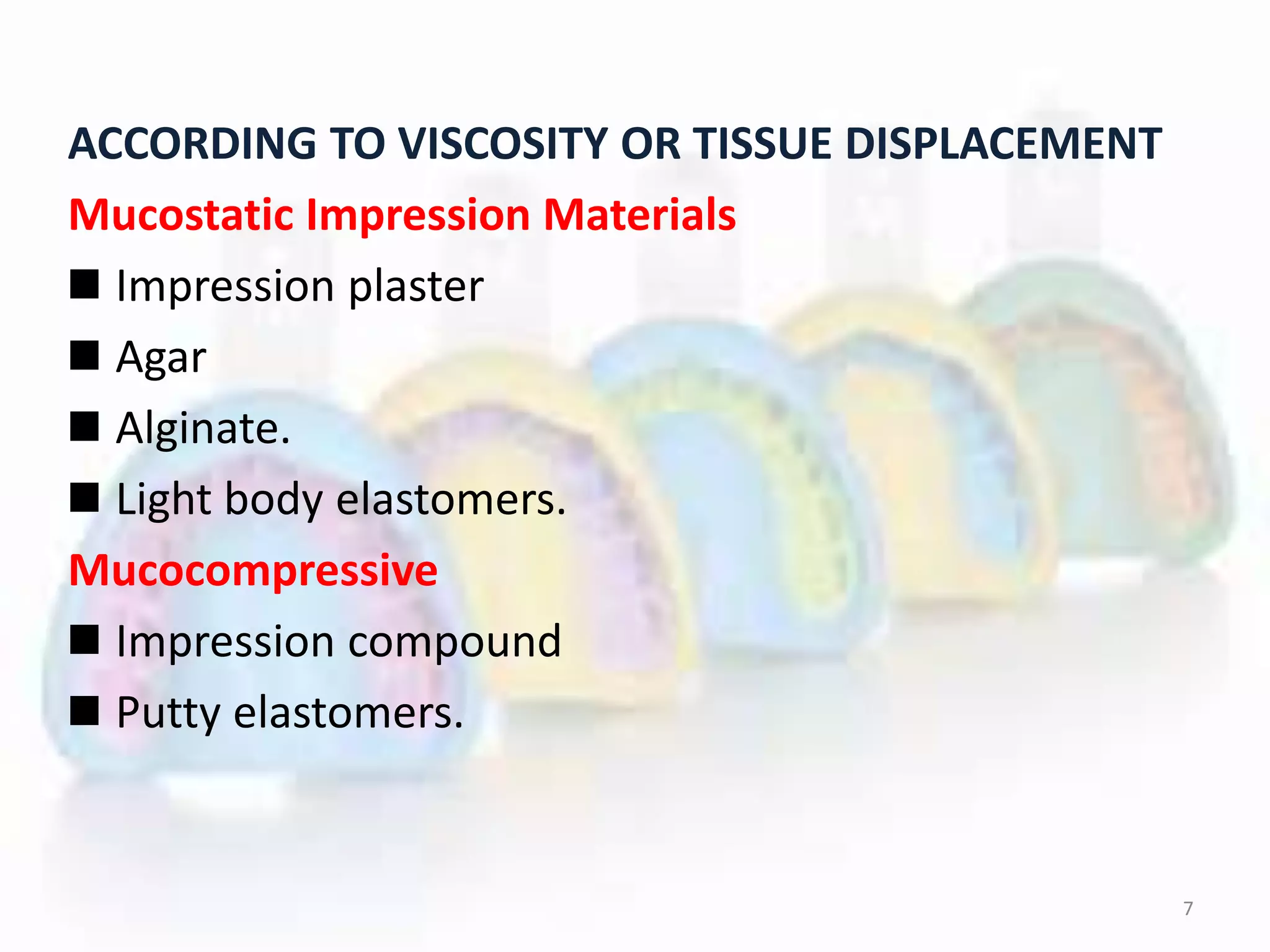 ACCORDING TO VISCOSITY OR TISSUE DISPLACEMENT

Mucostatic Impression Materials

■ Impression plaster
■ Agar
■ Alginate.
■ Light body elastomers.

Mucocompressive

■ Impression compound
■ Putty elastomers.

7